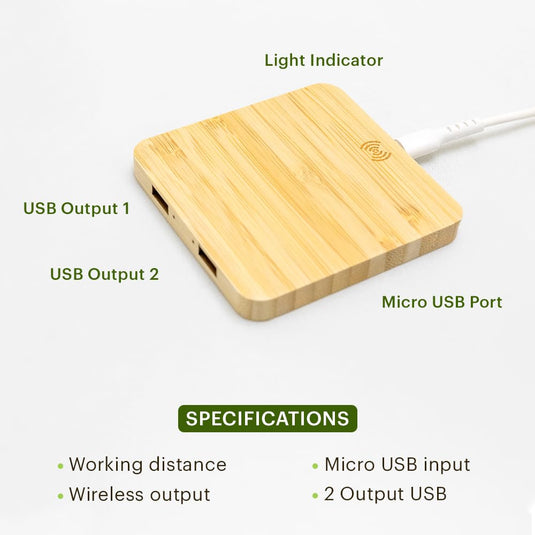 Light Indicator

USB Output 1

USB Output 2

Micro USB Port

SPECIFICATIONS

• Working distance
• Wireless output

• Micro USB input
• 2 Output USB